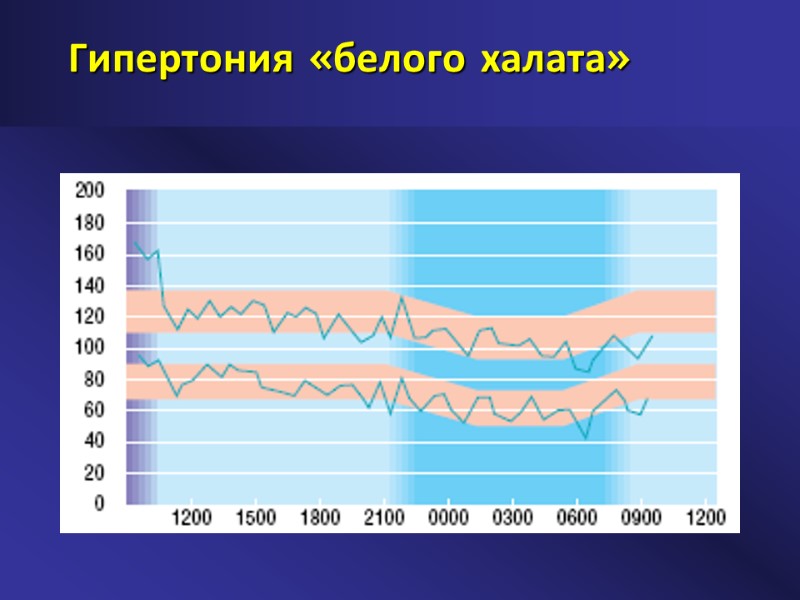 Гипертония «белого халата»

200
180
160
140
120
100
80
60
40
20
0

1200 1500 1800 2100 0000 0300 0600 0900 1200